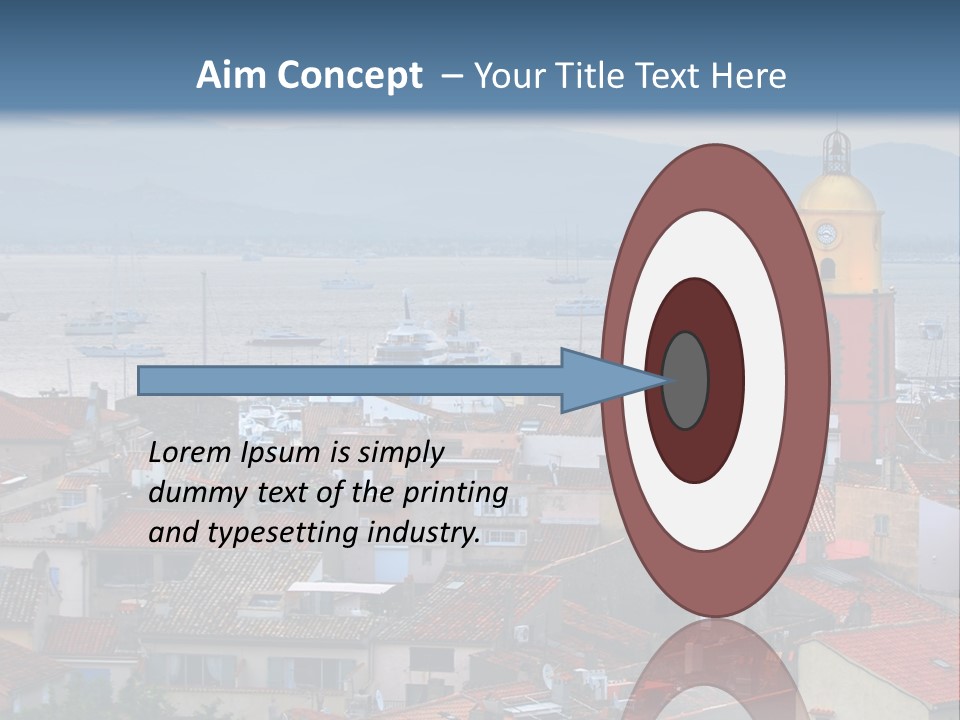 Aim Concept – Your Title Text Here

Lorem Ipsum is simply dummy text of the printing and typesetting industry.